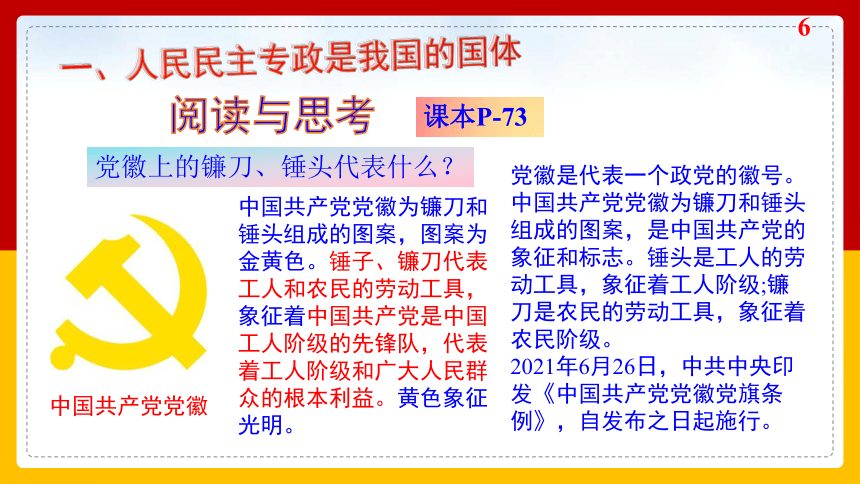 6

一、人民民主专政是我国的国体

阅读与思考

课本P-73

党徽上的镰刀、锤头代表什么？

中国共产党党徽

中国共产党党徽为镰刀和锤头组成的图案，图案为金黄色。锤子、镰刀代表工人和农民的劳动工具，象征着中国共产党是中国工人阶级的先锋队，代表着工人阶级和广大人民群众的根本利益。黄色象征光明。

党徽是代表一个政党的徽号。中国共产党党徽为镰刀和锤头组成的图案，是中国共产党的象征和标志。锤头是工人的劳动工具，象征着工人阶级;镰刀是农民的劳动工具，象征着农民阶级。
2021年6月26日，中共中央印发《中国共产党党徽党旗条例》，自发布之日起施行。